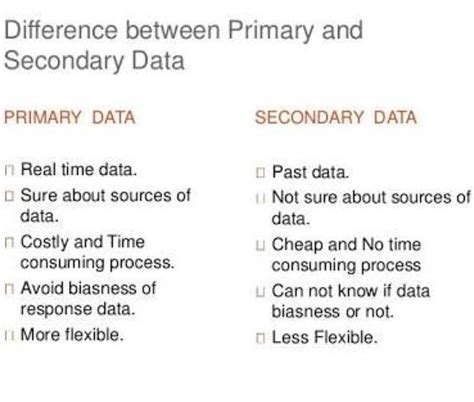 Difference between Primary and Secondary Data

PRIMARY DATA

- Real time data.
- Sure about sources of data.
- Costly and Time consuming process.
- Avoid biasness of response data.
- More flexible.

SECONDARY DATA

- Past data.
- Not sure about sources of data.
- Cheap and No time consuming process
- Can not know if data biasness or not.
- Less Flexible.